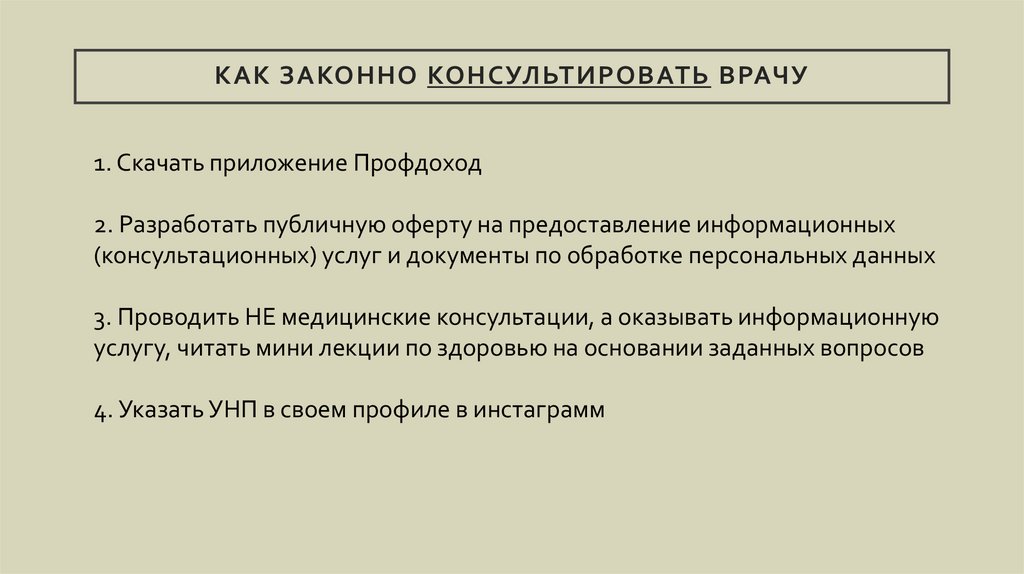 КАК ЗАКОННО КОНСУЛЬТИРОВАТЬ ВРАЧУ

1. Скачать приложение Профдоход

2. Разработать публичную оферту на предоставление информационных (консультационных) услуг и документы по обработке персональных данных

3. Проводить НЕ медицинские консультации, а оказывать информационную услугу, читать мини лекции по здоровью на основании заданных вопросов

4. Указать УНП в своем профиле в инстаграмм